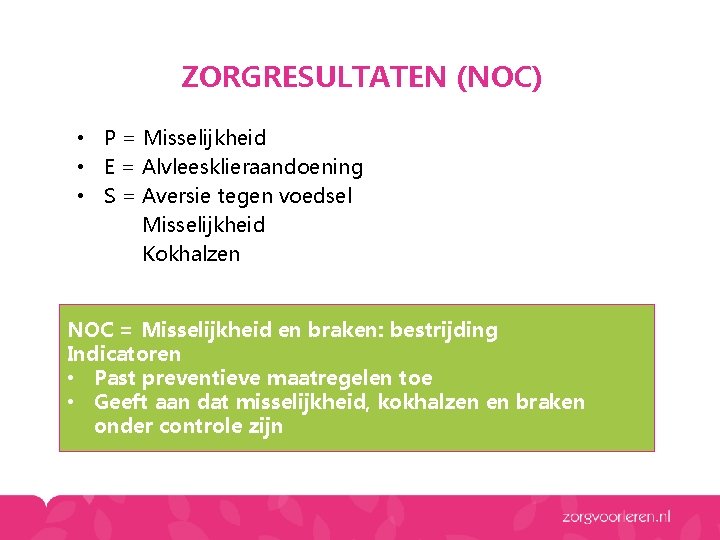 ZORGRESULTATEN (NOC)

• P = Misselijkheid
• E = Alvleesklieraandoening
• S = Aversie tegen voedsel
Misselijkheid
Kokhalzen

NOC = Misselijkheid en braken: bestrijding
Indicatoren
• Past preventieve maatregelen toe
• Geeft aan dat misselijkheid, kokhalzen en braken onder controle zijn

zorgvoorleren.nl